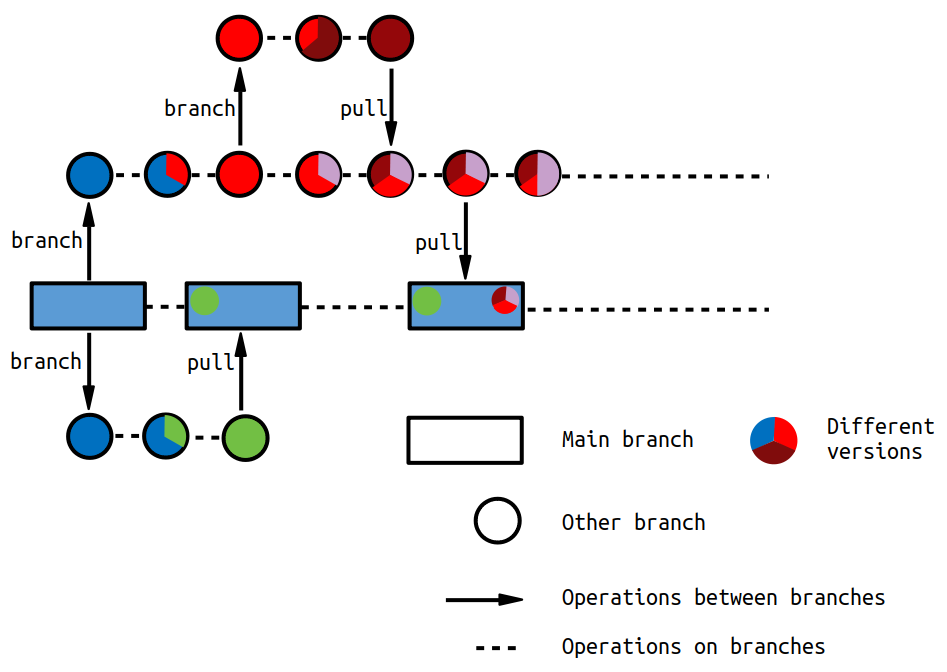 branch

pull

branch

pull

branch

pull

Main branch

Different versions

Other branch

Operations between branches

Operations on branches